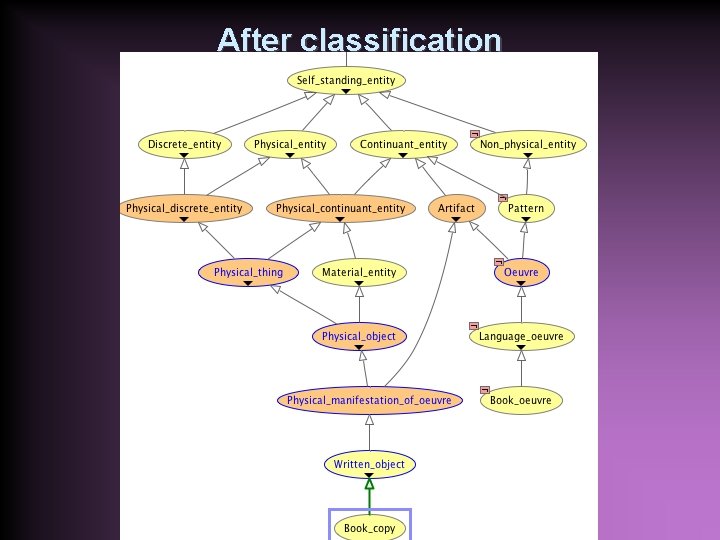 After classification

Self_standing_entity

Discrete_entity

Physical_entity

Continuant_entity

Non_physical_entity

Physical_discrete_entity

Physical_continuant_entity

Artifact

Pattern

Physical_thing

Material_entity

Oeuvre

Physical_object

Language_oeuvre

Physical_manifestation_of_oeuvre

Book_oeuvre

Written_object

Book_copy